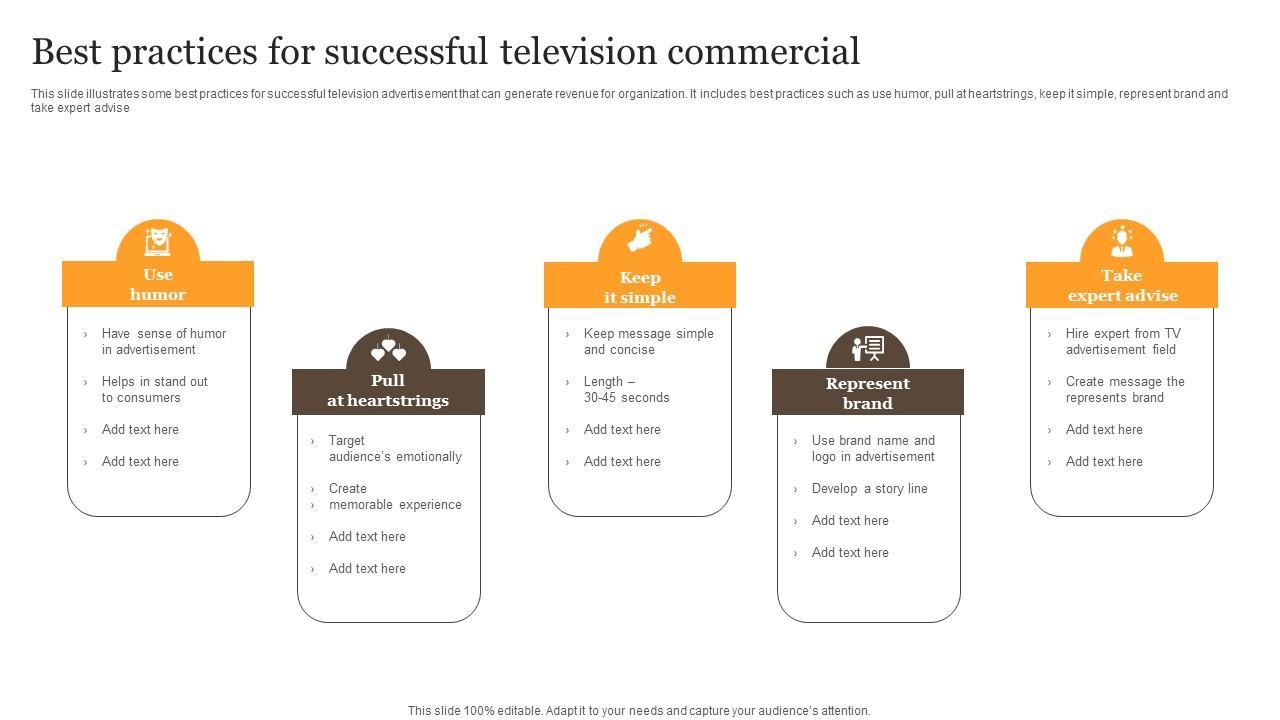 Best practices for successful television commercial

This slide illustrates some best practices for successful television advertisement that can generate revenue for organization. It includes best practices such as use humor, pull at heartstrings, keep it simple, represent brand and take expert advise

Use humor

› Have sense of humor in advertisement
› Helps in stand out to consumers
› Add text here
› Add text here

Pull at heartstrings

› Target audience's emotionally
› Create
› memorable experience
› Add text here
› Add text here

Keep it simple

› Keep message simple and concise
› Length – 30-45 seconds
› Add text here
› Add text here

Represent brand

› Use brand name and logo in advertisement
› Develop a story line
› Add text here
› Add text here

Take expert advise

› Hire expert from TV advertisement field
› Create message the represents brand
› Add text here
› Add text here

This slide 100% editable. Adapt it to your needs and capture your audience's attention.